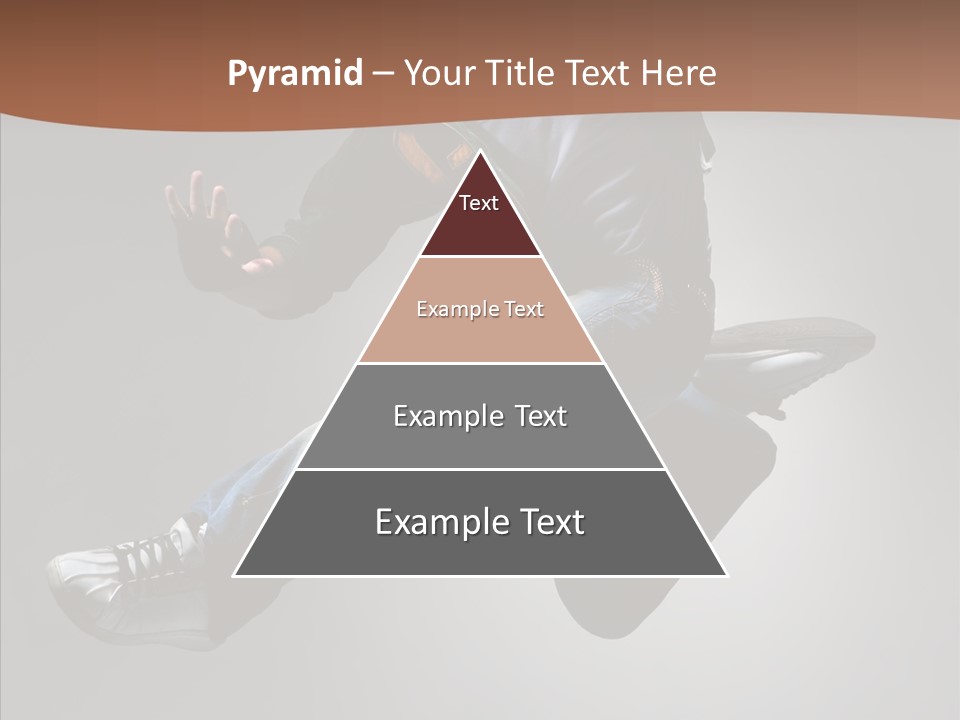 Pyramid – Your Title Text Here

Text

Example Text

Example Text

Example Text